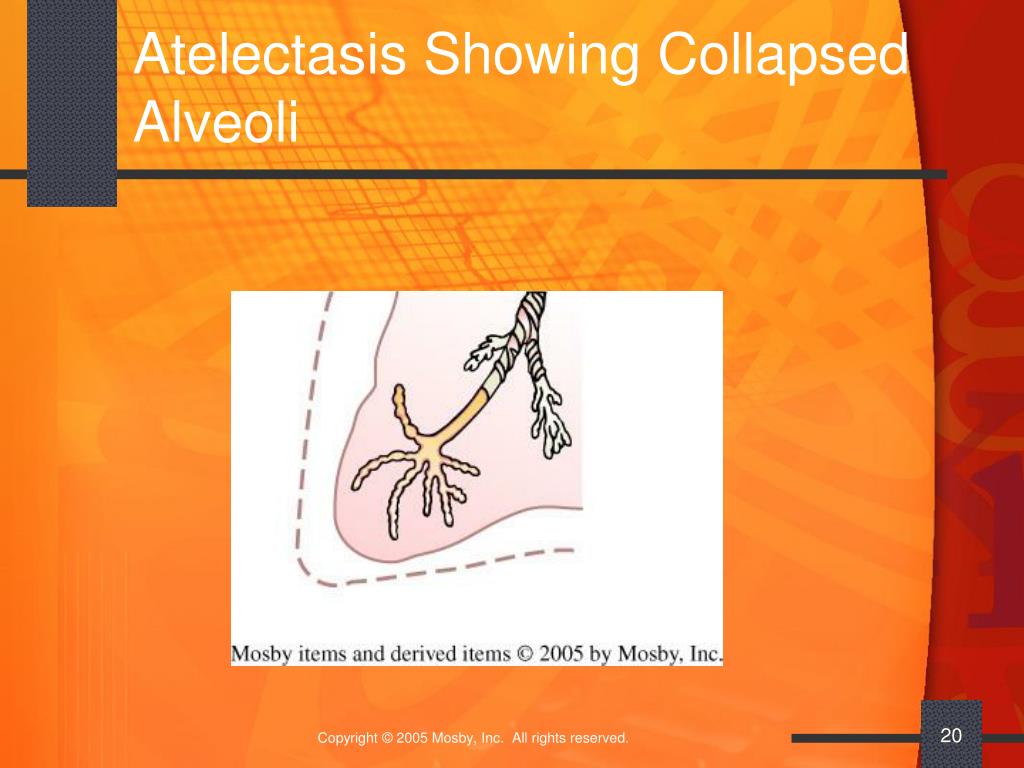 Atelectasis Showing Collapsed Alveoli

Mosby items and derived items © 2005 by Mosby, Inc.

Copyright © 2005 Mosby, Inc. All rights reserved.

20